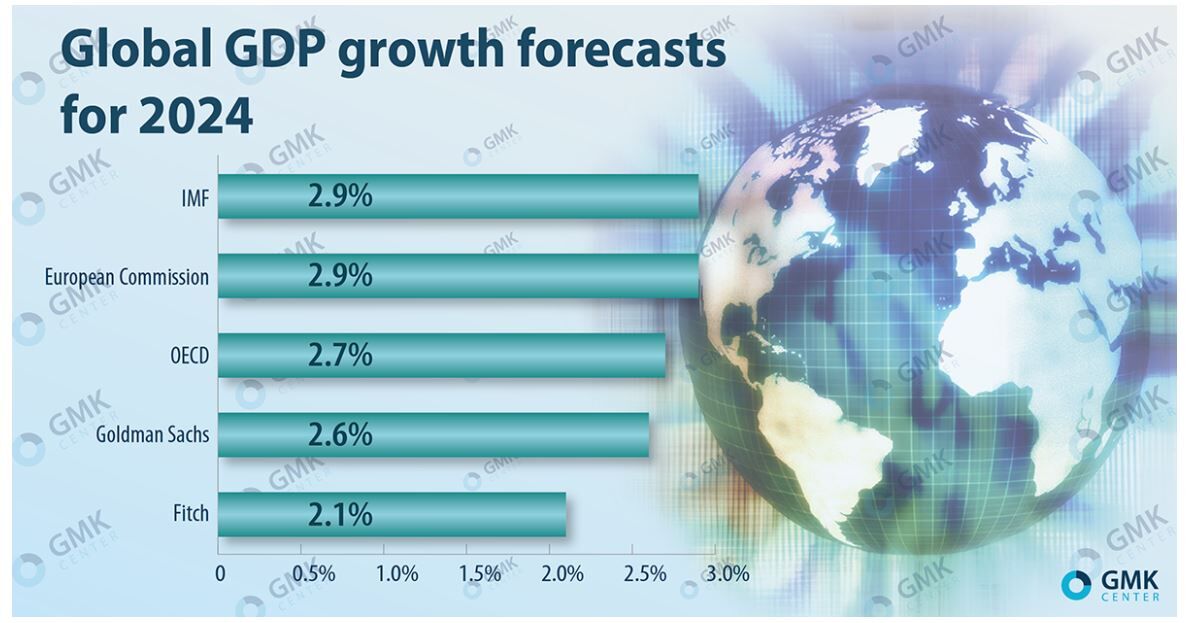 Global GDP growth forecasts for 2024

IMF 2.9%
European Commission 2.9%
OECD 2.7%
Goldman Sachs 2.6%
Fitch 2.1%

0 0.5% 1.0% 1.5% 2.0% 2.5% 3.0%

GMK CENTER